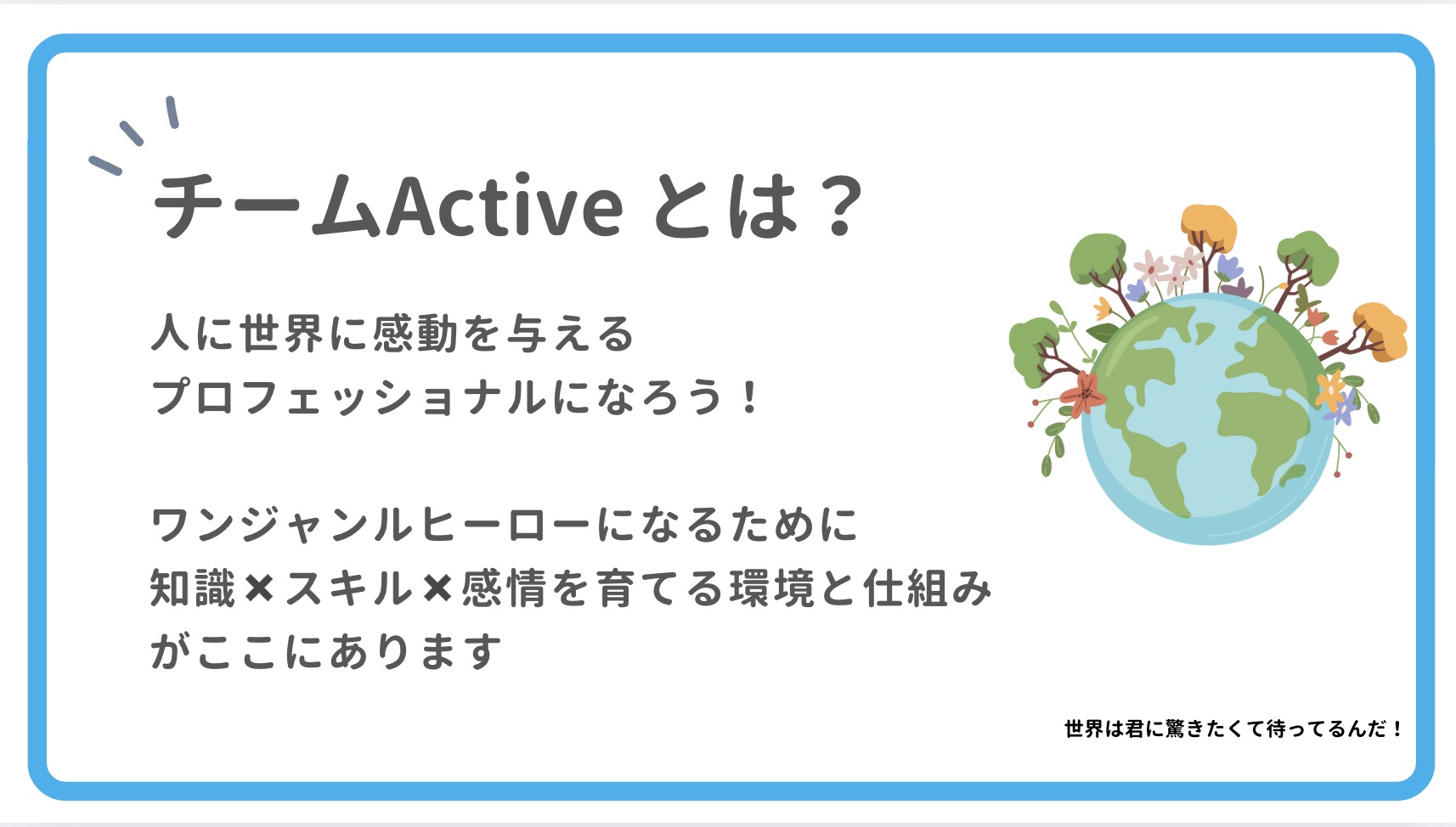 チームActive とは？

人に世界に感動を与える
プロフェッショナルになろう！

ワンジャンルヒーローになるために
知識×スキル×感情を育てる環境と仕組み
がここにあります

世界は君に驚きたくて待ってるんだ！